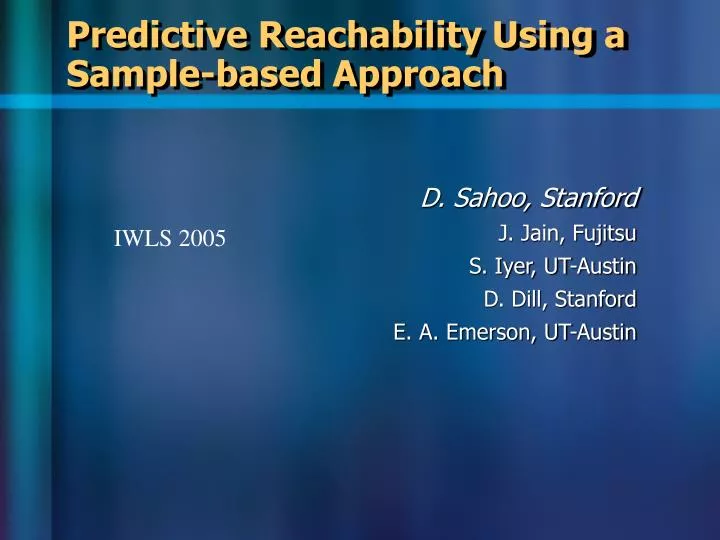 Predictive Reachability Using a Sample-based Approach

IWLS 2005

D. Sahoo, Stanford
J. Jain, Fujitsu
S. Iyer, UT-Austin
D. Dill, Stanford
E. A. Emerson, UT-Austin